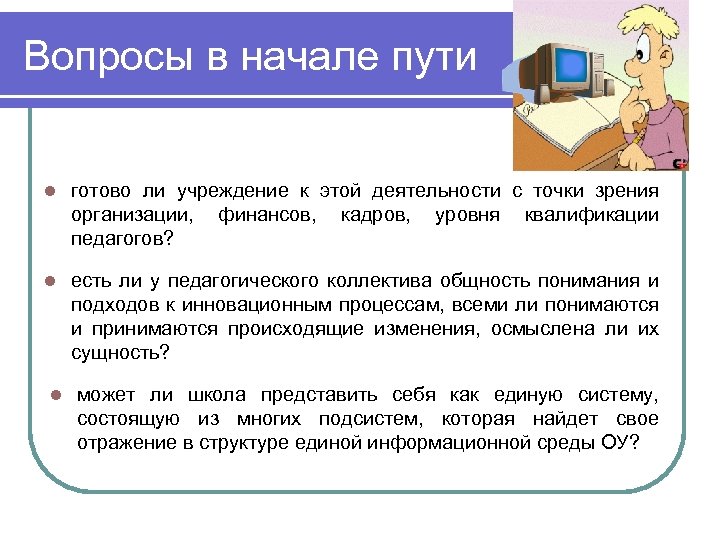 Вопросы в начале пути

готово ли учреждение к этой деятельности с точки зрения организации, финансов, кадров, уровня квалификации педагогов?

есть ли у педагогического коллектива общность понимания и подходов к инновационным процессам, всеми ли понимаются и принимаются происходящие изменения, осмыслена ли их сущность?

может ли школа представить себя как единую систему, состоящую из многих подсистем, которая найдет свое отражение в структуре единой информационной среды ОУ?